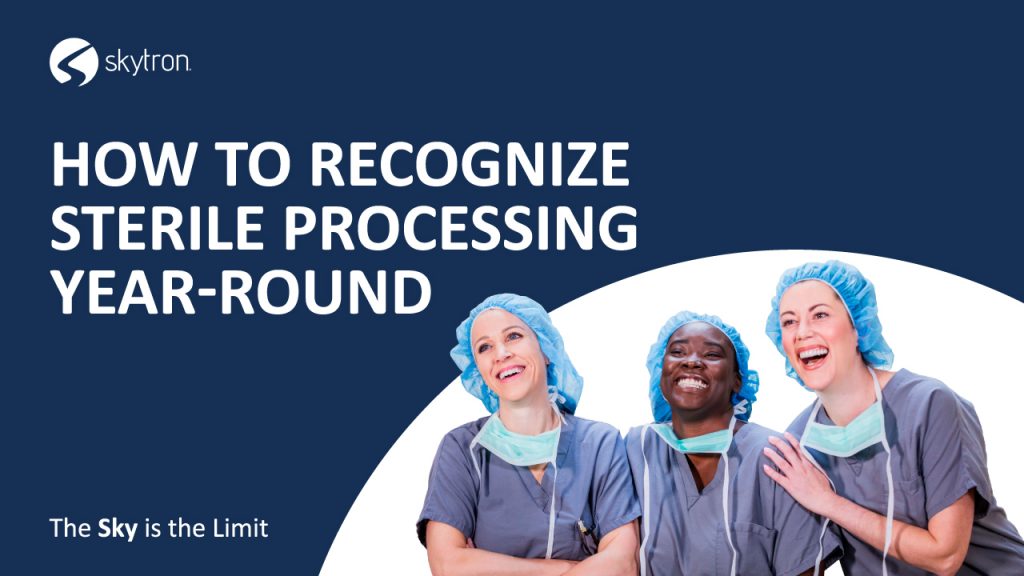 skytron

HOW TO RECOGNIZE STERILE PROCESSING YEAR-ROUND

The Sky is the Limit